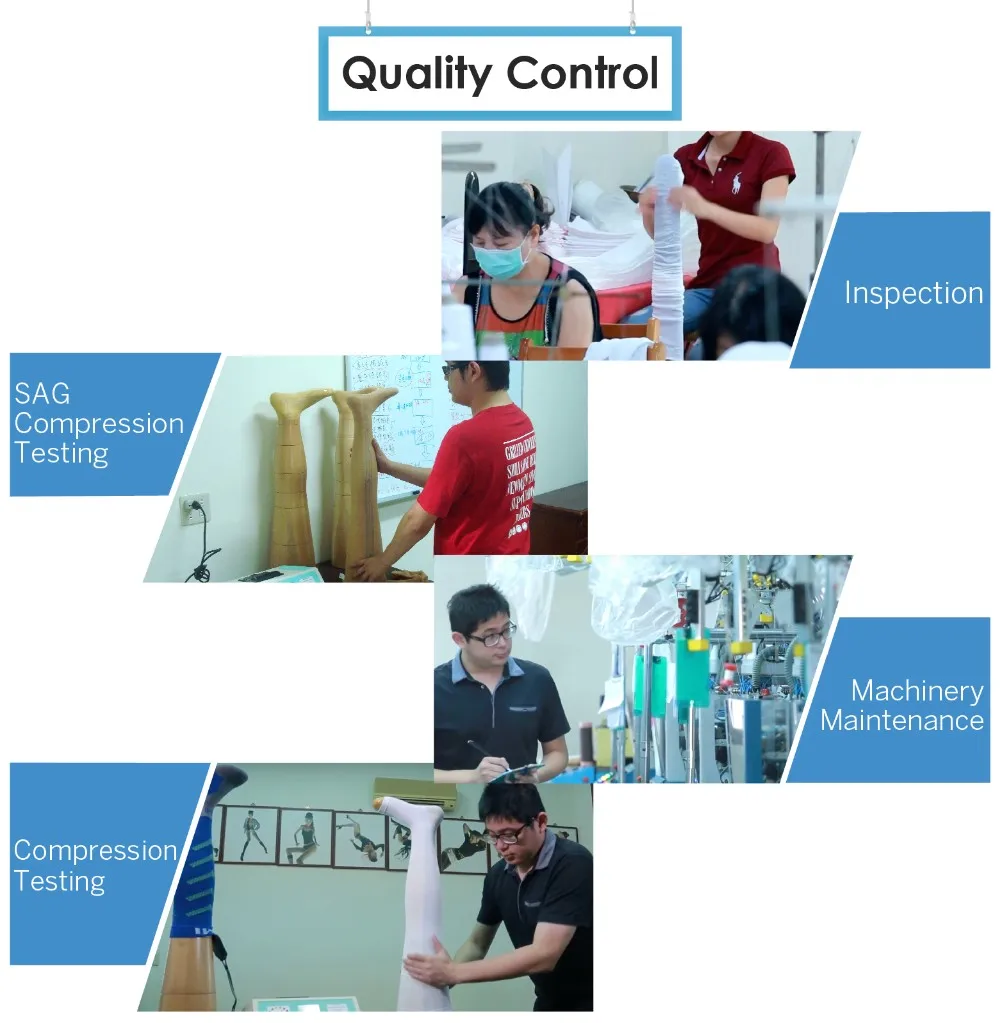 Quality Control

Inspection

SAG Compression Testing

Machinery Maintenance

Compression Testing